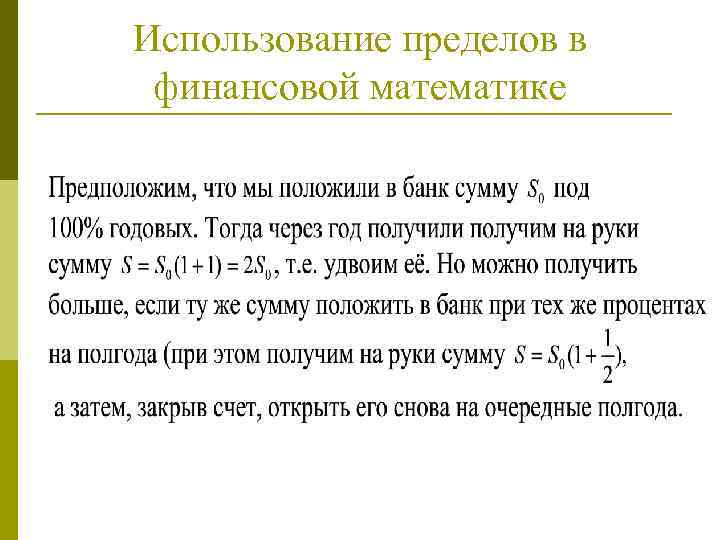 Использование пределов в финансовой математике

Предположим, что мы положили в банк сумму $S_0$ под 100% годовых. Тогда через год получили получим на руки сумму $S = S_0(1+1) = 2S_0$, т.е. удвоим её. Но можно получить больше, если ту же сумму положить в банк при тех же процентах на полгода (при этом получим на руки сумму $S = S_0(1+\frac{1}{2})$, а затем, закрыв счет, открыть его снова на очередные полгода.